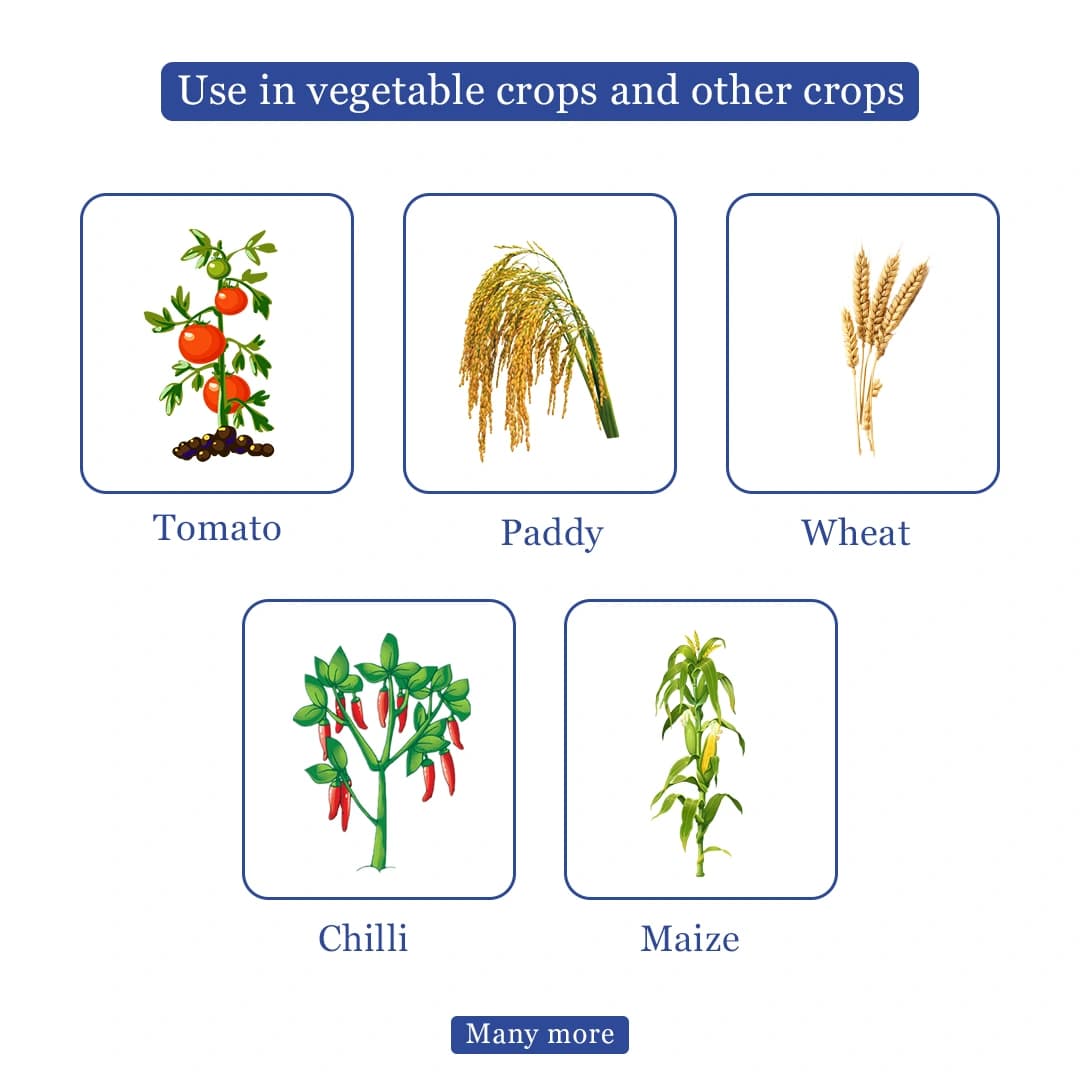 Use in vegetable crops and other crops

Tomato

Paddy

Wheat

Chilli

Maize

Many more